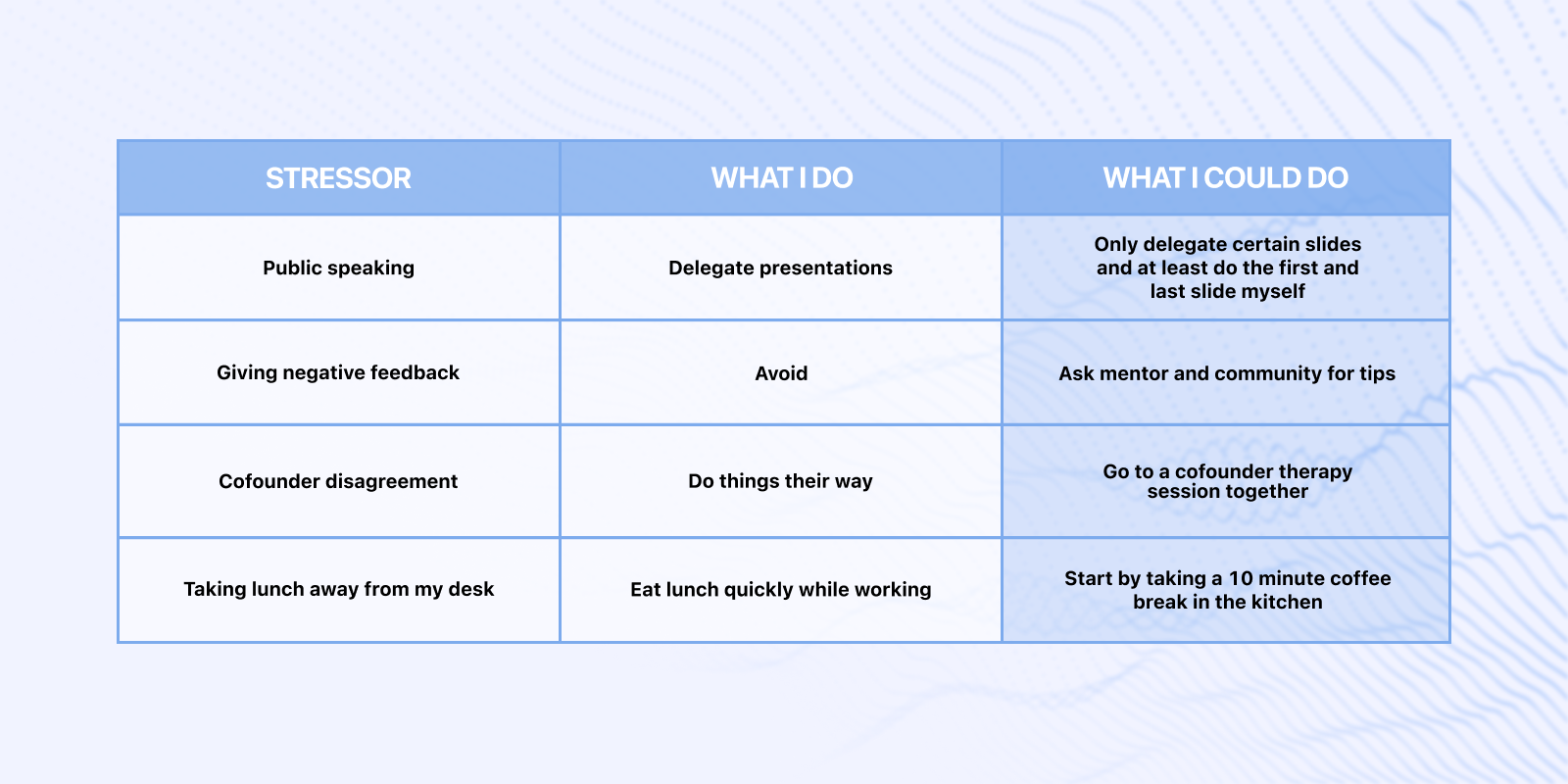 | STRESSOR | WHAT I DO | WHAT I COULD DO |
|---|---|---|
| Public speaking | Delegate presentations | Only delegate certain slides and at least do the first and last slide myself |
| Giving negative feedback | Avoid | Ask mentor and community for tips |
| Cofounder disagreement | Do things their way | Go to a cofounder therapy session together |
| Taking lunch away from my desk | Eat lunch quickly while working | Start by taking a 10 minute coffee break in the kitchen |